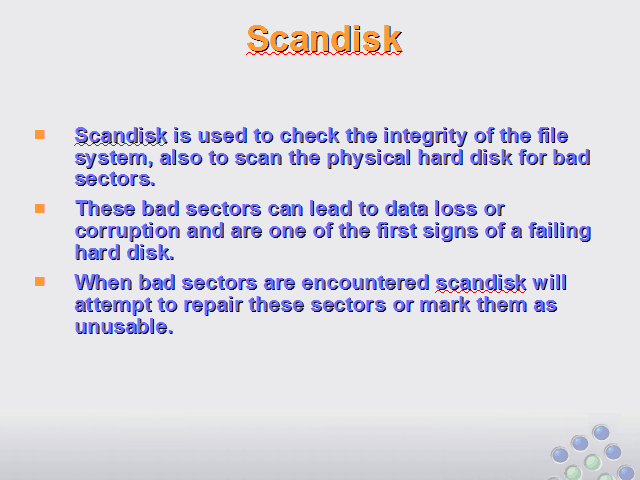 Scandisk

- Scandisk is used to check the integrity of the file system, also to scan the physical hard disk for bad sectors.
- These bad sectors can lead to data loss or corruption and are one of the first signs of a failing hard disk.
- When bad sectors are encountered scandisk will attempt to repair these sectors or mark them as unusable.